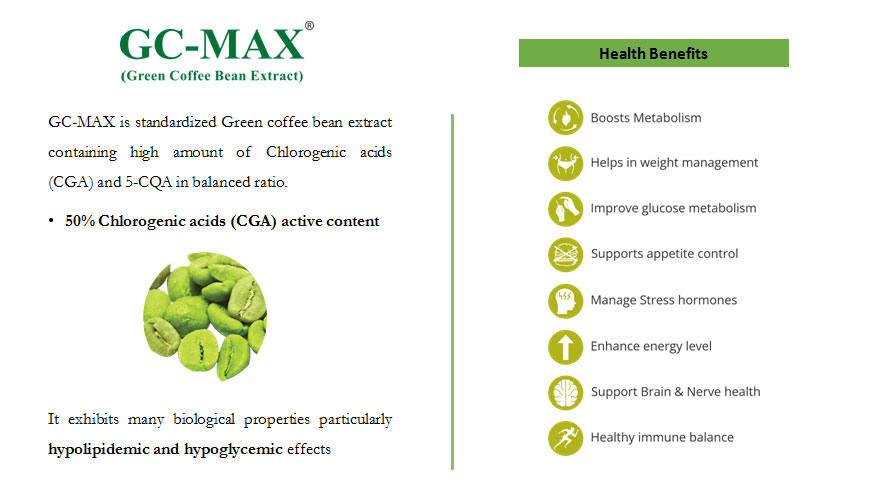 GC-MAX®
(Green Coffee Bean Extract)

GC-MAX is standardized Green coffee bean extract containing high amount of Chlorogenic acids (CGA) and 5-CQA in balanced ratio.

• 50% Chlorogenic acids (CGA) active content

It exhibits many biological properties particularly hypolipidemic and hypoglycemic effects

Health Benefits

Boosts Metabolism

Helps in weight management

Improve glucose metabolism

Supports appetite control

Manage Stress hormones

Enhance energy level

Support Brain & Nerve health

Healthy immune balance